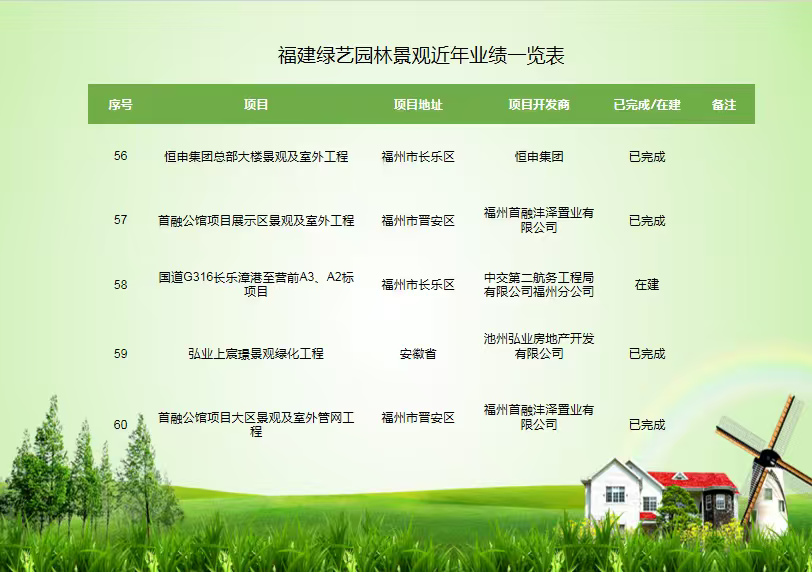 福建绿艺园林景观近年业绩一览表

| 序号 | 项目 | 项目地址 | 项目开发商 | 已完成/在建 | 备注 |
|---|---|---|---|---|---|
| 56 | 恒申集团总部大楼景观及室外工程 | 福州市长乐区 | 恒申集团 | 已完成 | |
| 57 | 首融公馆项目展示区景观及室外工程 | 福州市晋安区 | 福州首融沣泽置业有限公司 | 已完成 | |
| 58 | 国道G316长乐漳港至营前A3、A2标项目 | 福州市长乐区 | 中交第二航务工程局有限公司福州分公司 | 在建 | |
| 59 | 弘业上宸璟景观绿化工程 | 安徽省 | 池州弘业房地产开发有限公司 | 已完成 | |
| 60 | 首融公馆项目大区景观及室外管网工程 | 福州市晋安区 | 福州首融沣泽置业有限公司 | 已完成 | |